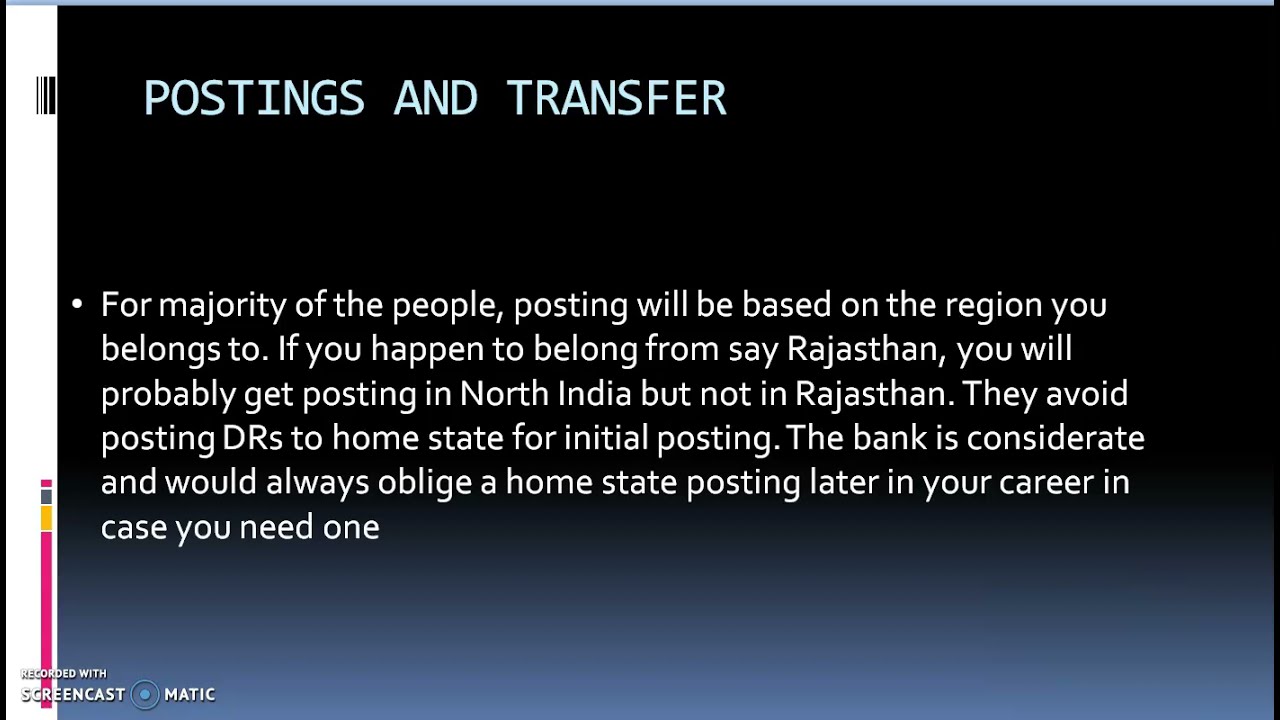 POSTINGS AND TRANSFER

• For majority of the people, posting will be based on the region you belongs to. If you happen to belong from say Rajasthan, you will probably get posting in North India but not in Rajasthan. They avoid posting DRs to home state for initial posting. The bank is considerate and would always oblige a home state posting later in your career in case you need one

RECORDED WITH
SCREENCAST MATIC